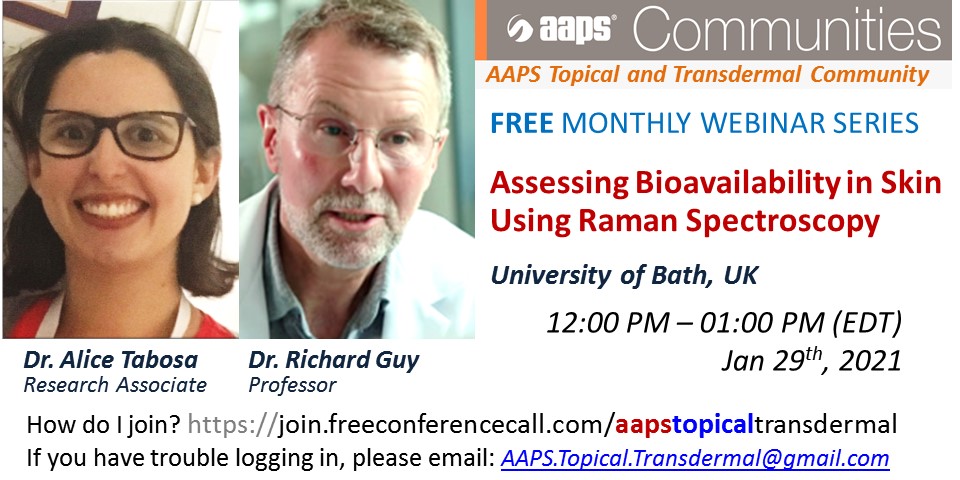 aaps® Communities
AAPS Topical and Transdermal Community

FREE MONTHLY WEBINAR SERIES

Assessing Bioavailability in Skin Using Raman Spectroscopy

University of Bath, UK

12:00 PM – 01:00 PM (EDT)
Jan 29$^{th}$, 2021

Dr. Alice Tabosa
Research Associate

Dr. Richard Guy
Professor

How do I join? https://join.freeconferencecall.com/aapstopicaltransdermal
If you have trouble logging in, please email: AAPS.Topical.Transdermal@gmail.com